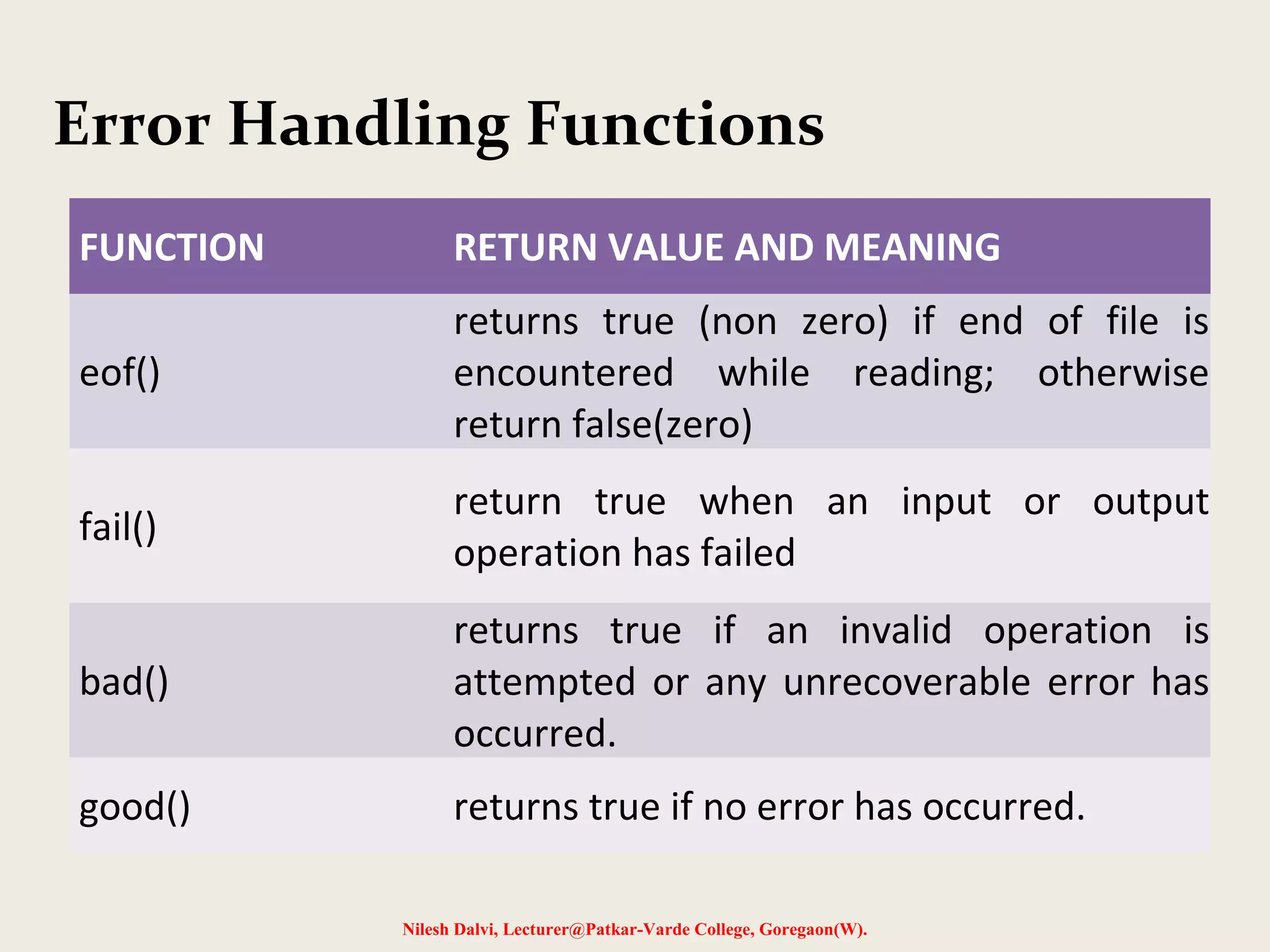 Error Handling Functions

| FUNCTION | RETURN VALUE AND MEANING |
|---|---|
| eof() | returns true (non zero) if end of file is encountered while reading; otherwise return false(zero) |
| fail() | return true when an input or output operation has failed |
| bad() | returns true if an invalid operation is attempted or any unrecoverable error has occurred. |
| good() | returns true if no error has occurred. |

Nilesh Dalvi, Lecturer@Patkar-Varde College, Goregaon(W).